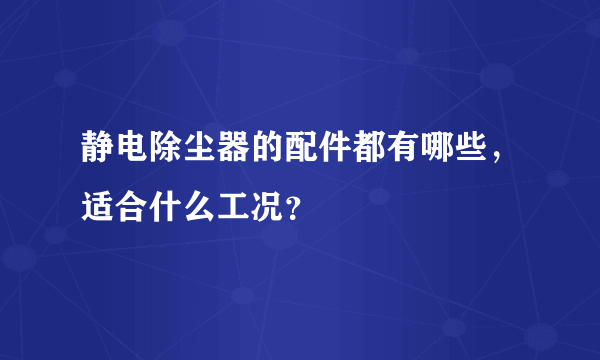 静电除尘器的配件都有哪些，适合什么工况？